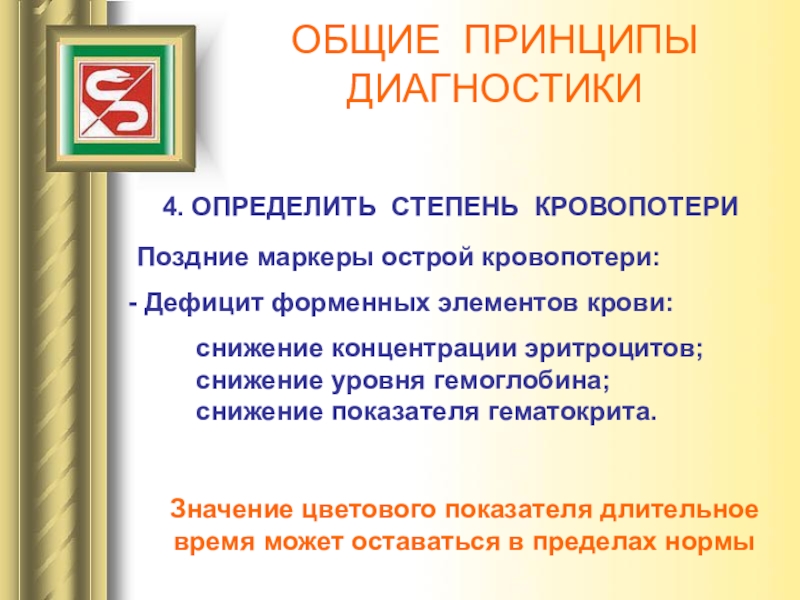 ОБЩИЕ ПРИНЦИПЫ ДИАГНОСТИКИ

4. ОПРЕДЕЛИТЬ СТЕПЕНЬ КРОВОПОТЕРИ

Поздние маркеры острой кровопотери:

- Дефицит форменных элементов крови:

снижение концентрации эритроцитов;
снижение уровня гемоглобина;
снижение показателя гематокрита.

Значение цветового показателя длительное время может оставаться в пределах нормы